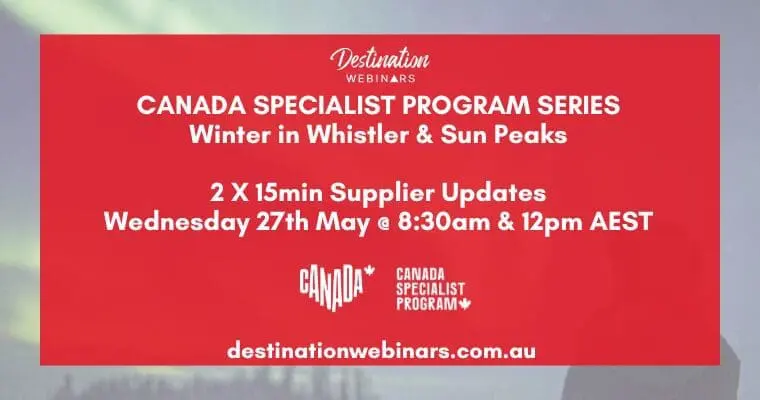 Destination
WEBINARS

CANADA SPECIALIST PROGRAM SERIES
Winter in Whistler & Sun Peaks

2 X 15min Supplier Updates
Wednesday 27th May @ 8:30am & 12pm AEST

CANADA

CANADA
SPECIALIST
PROGRAM

destinationwebinars.com.au